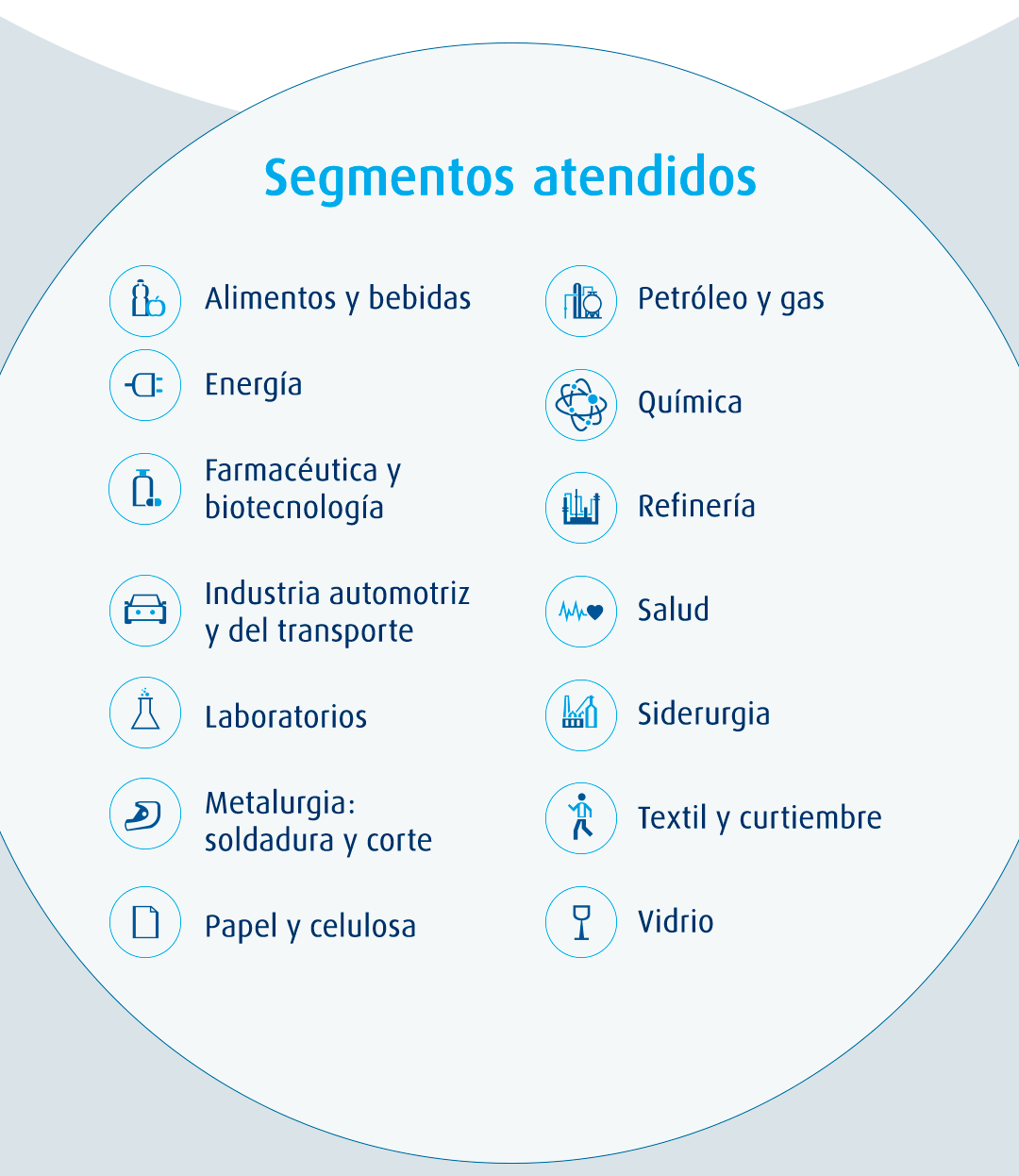 Segmentos atendidos

Alimentos y bebidas

Energía

Farmacéutica y biotecnología

Industria automotriz y del transporte

Laboratorios

Metalurgia: soldadura y corte

Papel y celulosa

Petróleo y gas

Química

Refinería

Salud

Siderurgia

Textil y curtiembre

Vidrio